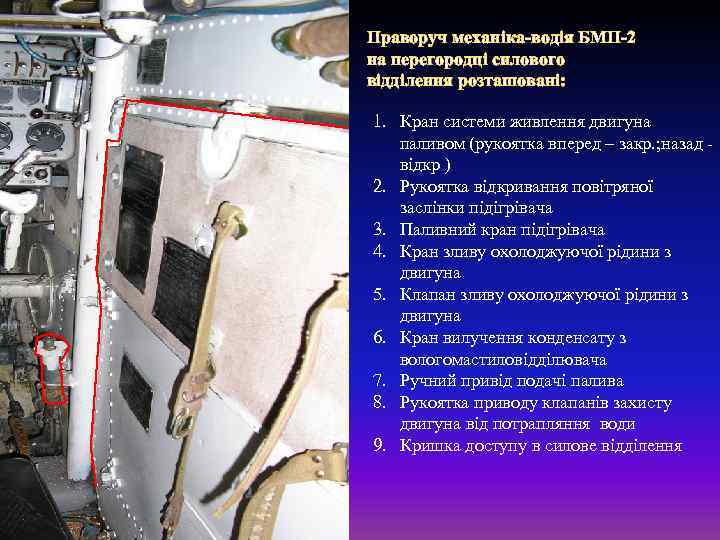 Праворуч механіка-водія БМП-2 на перегородці силового відділення розташовані:

1. Кран системи живлення двигуна паливом (рукоятка вперед – закр.;назад - відкр )
2. Рукоятка відкривання повітряної заслінки підігрівача
3. Паливний кран підігрівача
4. Кран зливу охолоджуючої рідини з двигуна
5. Клапан зливу охолоджуючої рідини з двигуна
6. Кран вилучення конденсату з вологомастиловідділювача
7. Ручний привід подачі палива
8. Рукоятка приводу клапанів захисту двигуна від потрапляння води
9. Кришка доступу в силове відділення